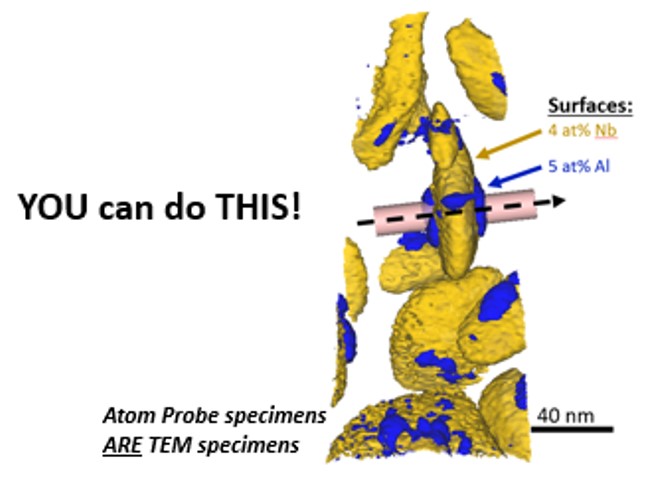 YOU can do THIS!

Surfaces:
4 at% Nb
5 at% Al

Atom Probe specimens
ARE TEM specimens

40 nm